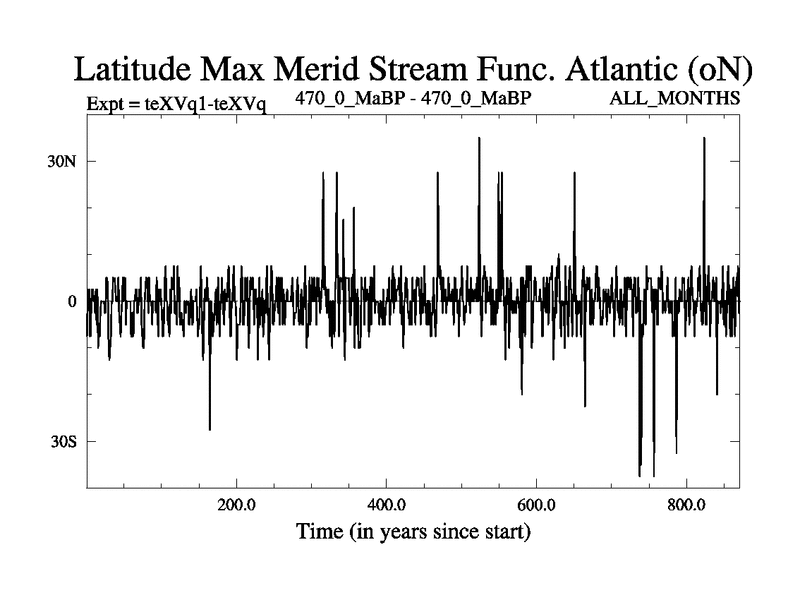 Latitude Max Merid Stream Func. Atlantic (oN)

Expt = teXVq1-teXVq

470_0_MaBP - 470_0_MaBP

ALL_MONTHS

30N

0

30S

200.0

400.0

600.0

800.0

Time (in years since start)